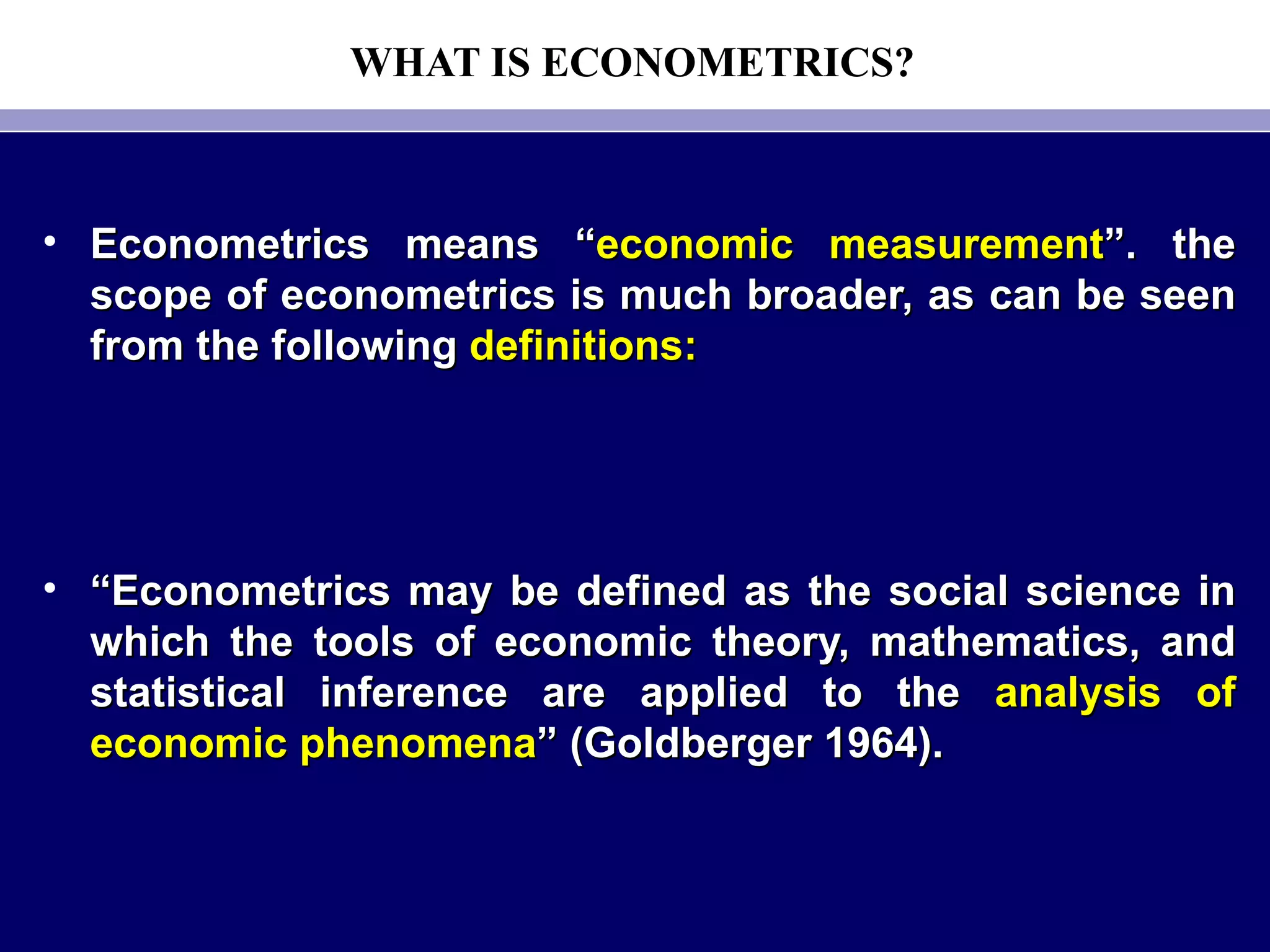 WHAT IS ECONOMETRICS?

• Econometrics means “economic measurement”. the scope of econometrics is much broader, as can be seen from the following definitions:

• “Econometrics may be defined as the social science in which the tools of economic theory, mathematics, and statistical inference are applied to the analysis of economic phenomena” (Goldberger 1964).